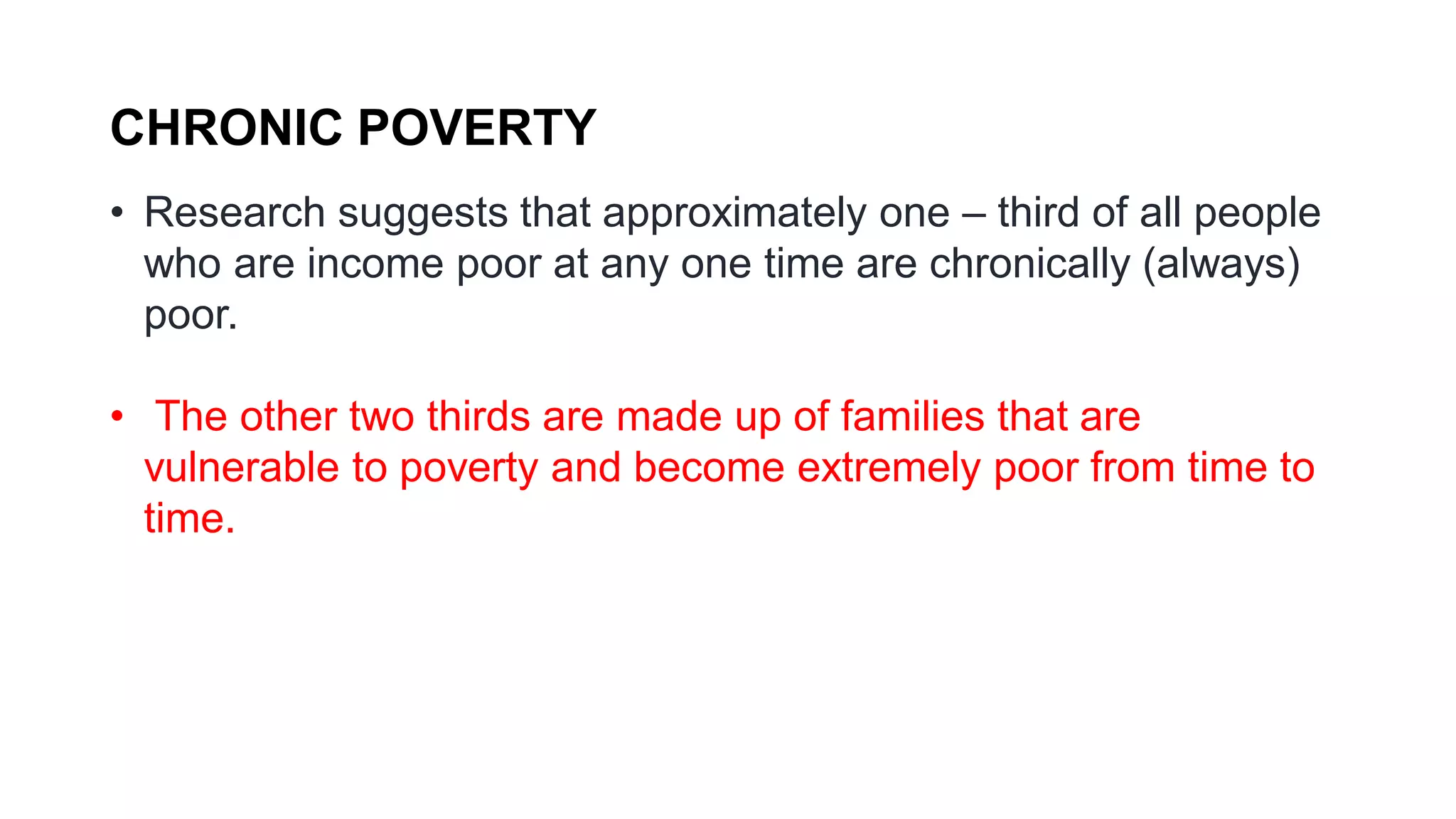 CHRONIC POVERTY

• Research suggests that approximately one – third of all people who are income poor at any one time are chronically (always) poor.

• The other two thirds are made up of families that are vulnerable to poverty and become extremely poor from time to time.